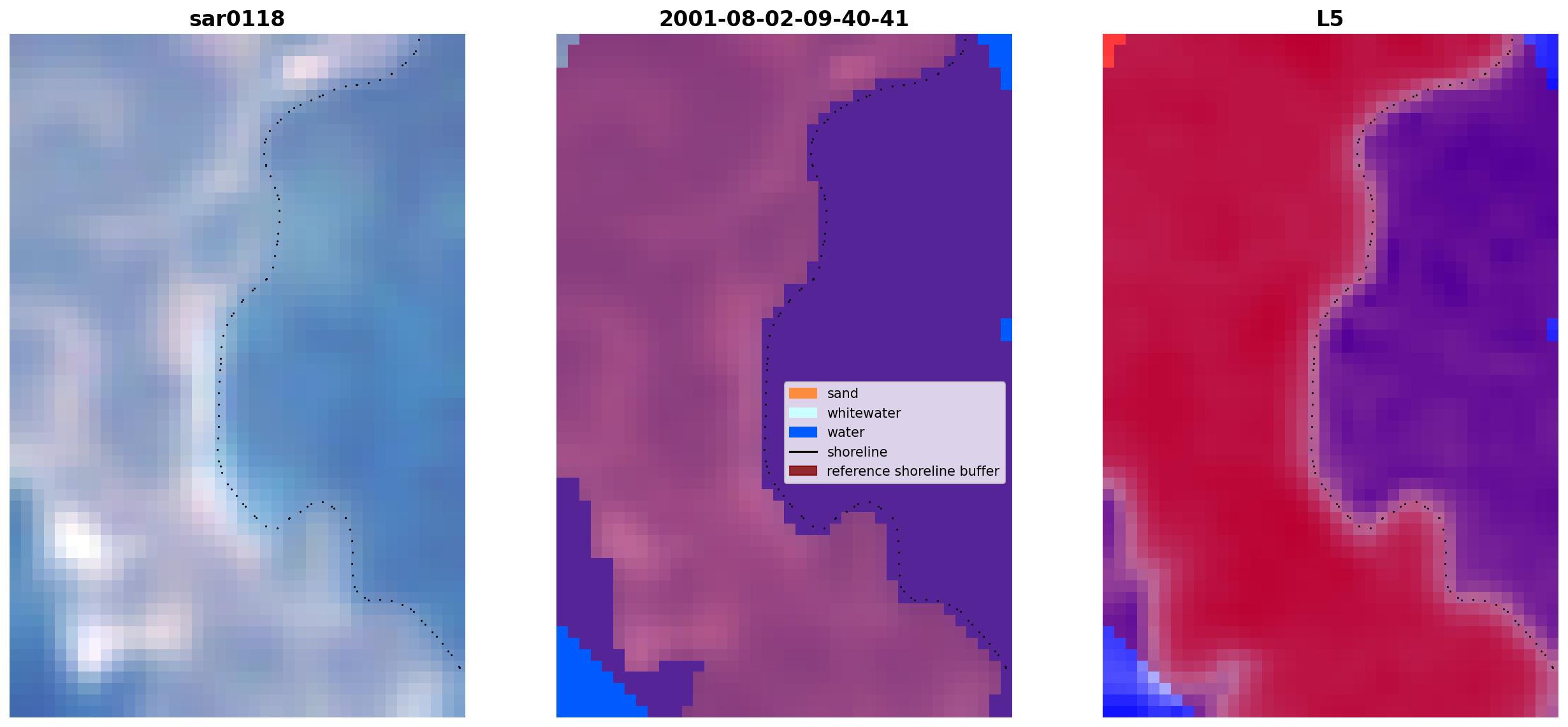 sar0118

2001-08-02-09-40-41

sand
whitewater
water
shoreline
reference shoreline buffer

L5